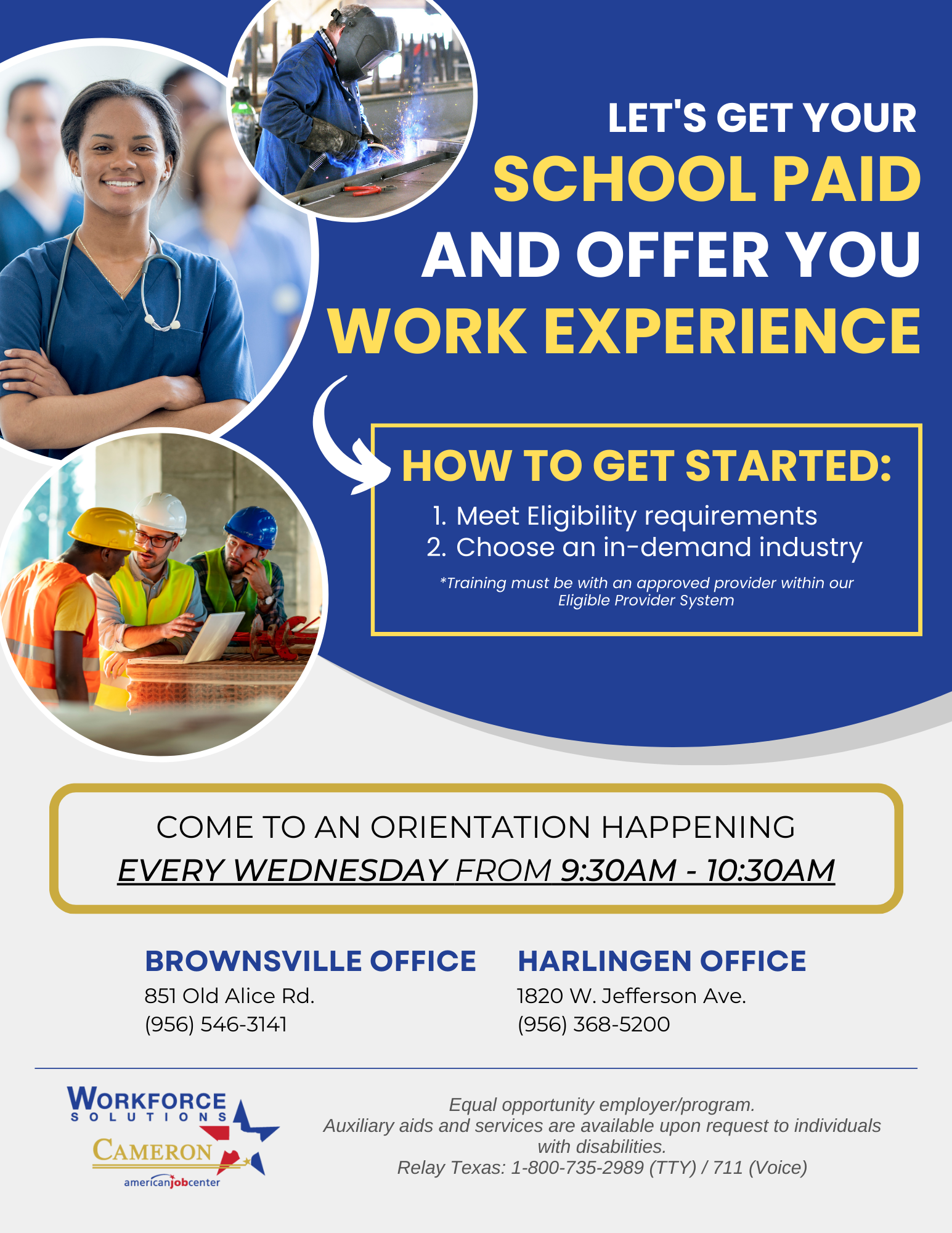 LET'S GET YOUR
SCHOOL PAID
AND OFFER YOU
WORK EXPERIENCE

HOW TO GET STARTED:
1. Meet Eligibility requirements
2. Choose an in-demand industry
*Training must be with an approved provider within our Eligible Provider System

COME TO AN ORIENTATION HAPPENING
EVERY WEDNESDAY FROM 9:30AM - 10:30AM

BROWNSVILLE OFFICE
851 Old Alice Rd.
(956) 546-3141

HARLINGEN OFFICE
1820 W. Jefferson Ave.
(956) 368-5200

WORKFORCE SOLUTIONS CAMERON
americanjobcenter

Equal opportunity employer/program.
Auxiliary aids and services are available upon request to individuals with disabilities.
Relay Texas: 1-800-735-2989 (TTY) / 711 (Voice)